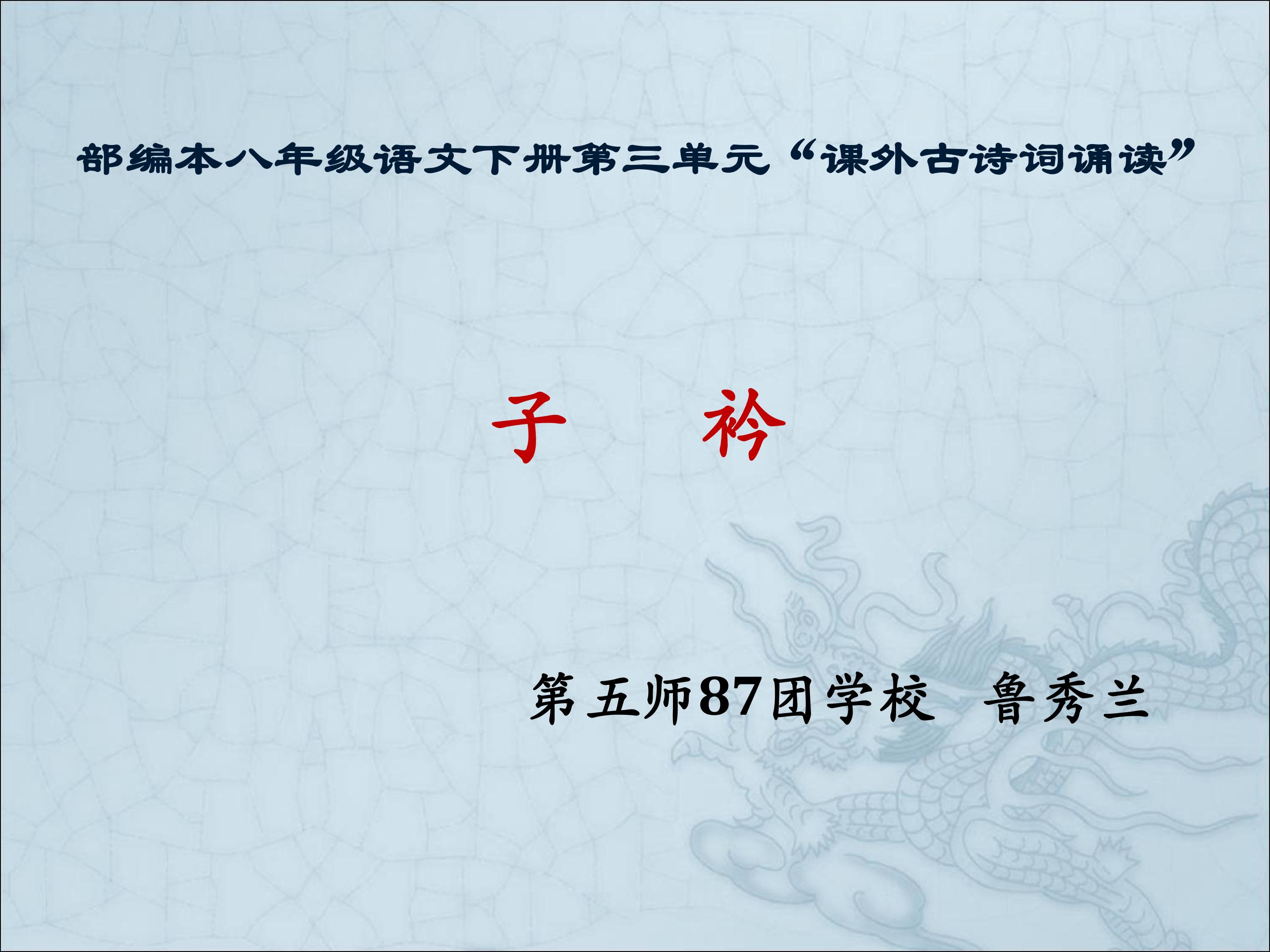 部编本八年级语文下册第三单元“课外古诗词诵读”

子　　衿

第五师87团学校　鲁秀兰